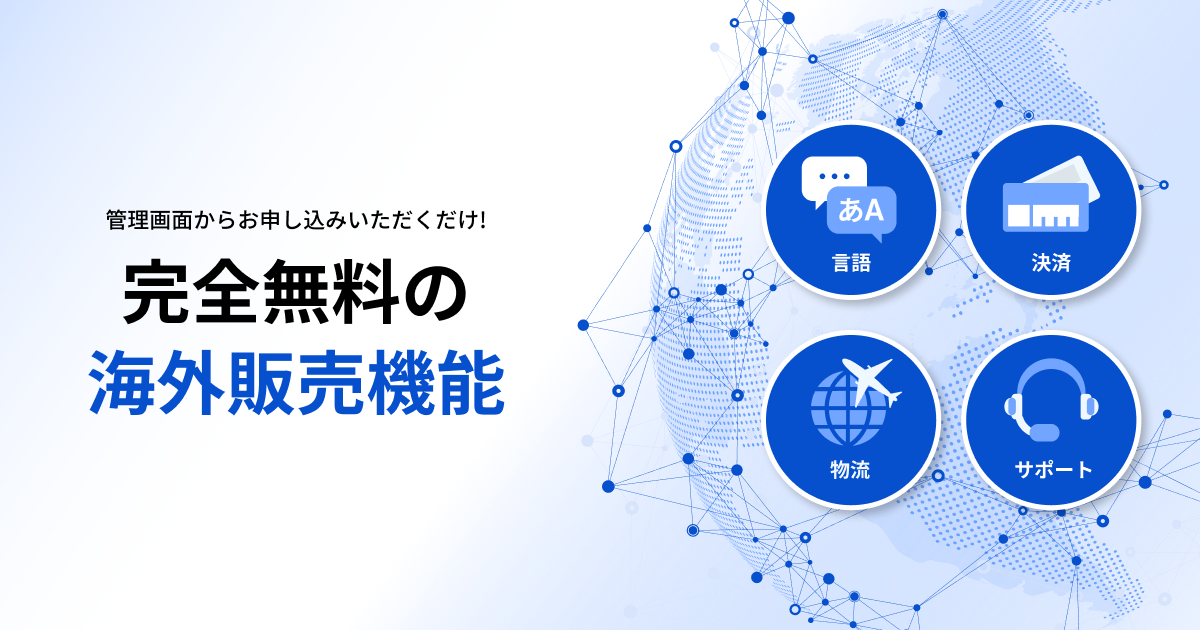 管理画面からお申し込みいただくだけ!

完全無料の
海外販売機能

あA
言語

決済

物流

サポート